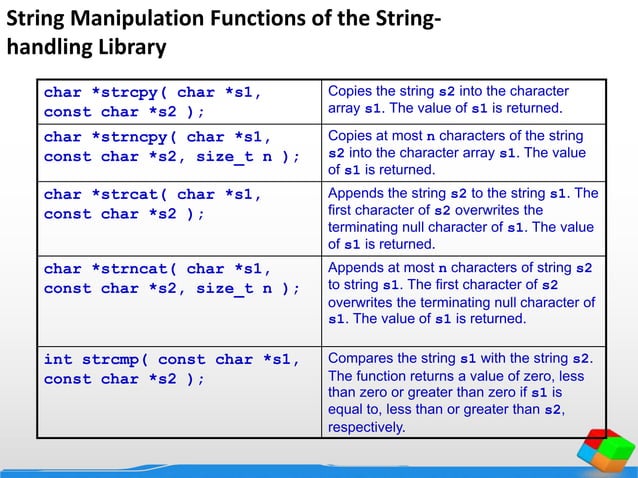 String Manipulation Functions of the String-handling Library

| | |
|---|---|
| char *strcpy( char *s1, const char *s2 ); | Copies the string s2 into the character array s1. The value of s1 is returned. |
| char *strncpy( char *s1, const char *s2, size_t n ); | Copies at most n characters of the string s2 into the character array s1. The value of s1 is returned. |
| char *strcat( char *s1, const char *s2 ); | Appends the string s2 to the string s1. The first character of s2 overwrites the terminating null character of s1. The value of s1 is returned. |
| char *strncat( char *s1, const char *s2, size_t n ); | Appends at most n characters of string s2 to string s1. The first character of s2 overwrites the terminating null character of s1. The value of s1 is returned. |
| int strcmp( const char *s1, const char *s2 ); | Compares the string s1 with the string s2. The function returns a value of zero, less than zero or greater than zero if s1 is equal to, less than or greater than s2, respectively. |